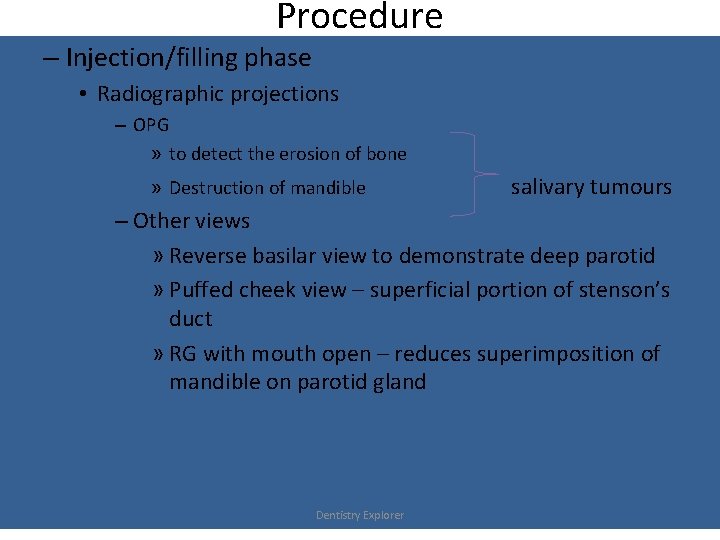 Procedure

– Injection/filling phase

• Radiographic projections

– OPG

» to detect the erosion of bone

» Destruction of mandible

salivary tumours

– Other views

» Reverse basilar view to demonstrate deep parotid

» Puffed cheek view – superficial portion of stenson's duct

» RG with mouth open – reduces superimposition of mandible on parotid gland

Dentistry Explorer